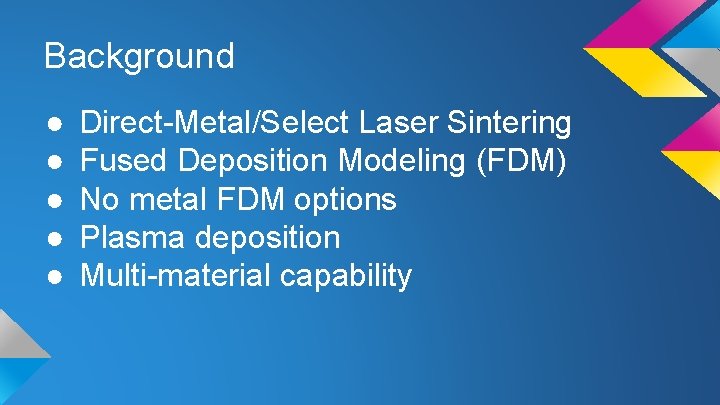 Background

● Direct-Metal/Select Laser Sintering
● Fused Deposition Modeling (FDM)
● No metal FDM options
● Plasma deposition
● Multi-material capability